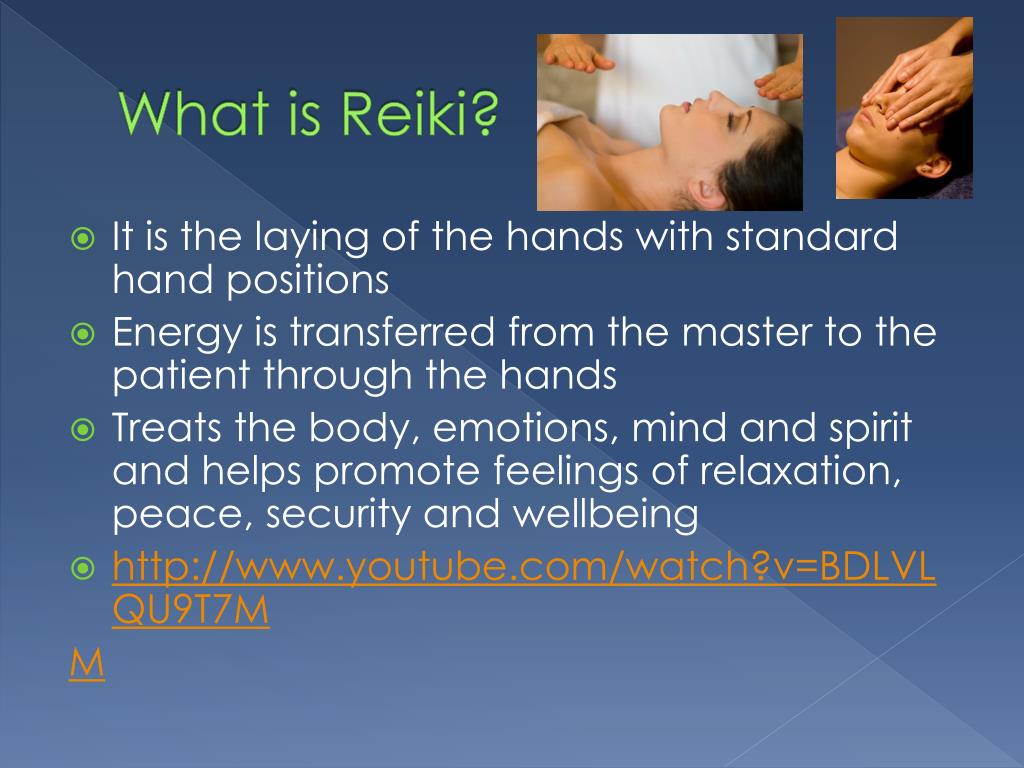 What is Reiki?

It is the laying of the hands with standard hand positions

Energy is transferred from the master to the patient through the hands

Treats the body, emotions, mind and spirit and helps promote feelings of relaxation, peace, security and wellbeing

http://www.youtube.com/watch?v=BDLVLQU9T7M

M